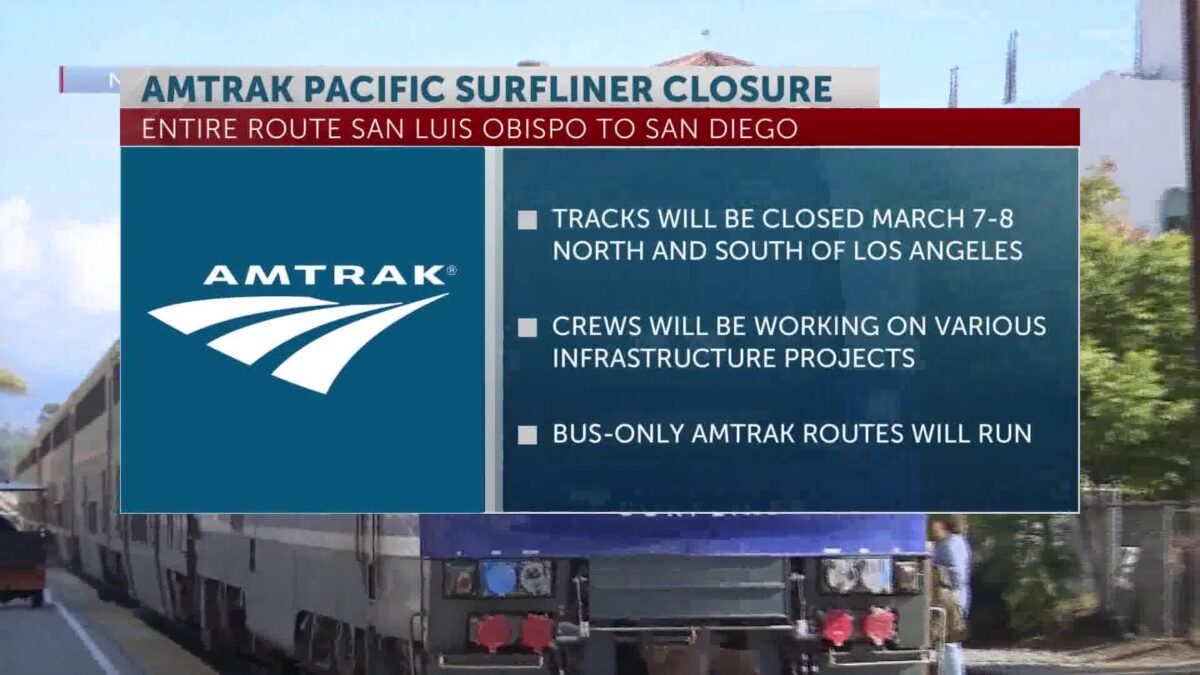 AMTRAK PACIFIC SURFLINER CLOSURE
ENTIRE ROUTE SAN LUIS OBISPO TO SAN DIEGO

AMTRAK®

TRACKS WILL BE CLOSED MARCH 7-8 NORTH AND SOUTH OF LOS ANGELES

CREWS WILL BE WORKING ON VARIOUS INFRASTRUCTURE PROJECTS

BUS-ONLY AMTRAK ROUTES WILL RUN